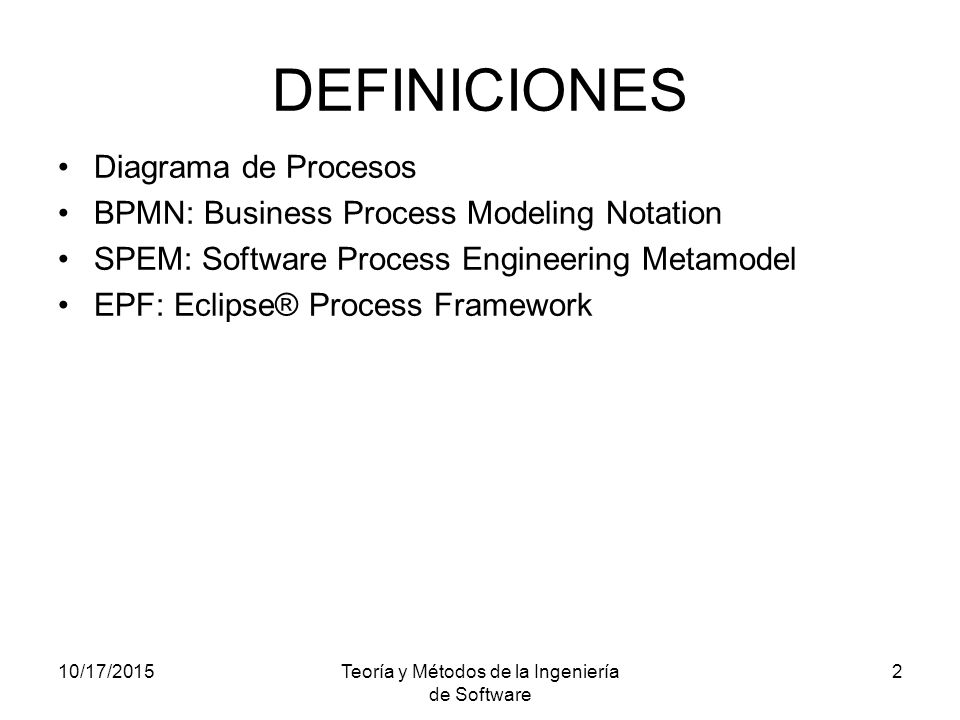 DEFINICIONES

• Diagrama de Procesos
• BPMN: Business Process Modeling Notation
• SPEM: Software Process Engineering Metamodel
• EPF: Eclipse® Process Framework

10/17/2015

Teoría y Métodos de la Ingeniería de Software

2